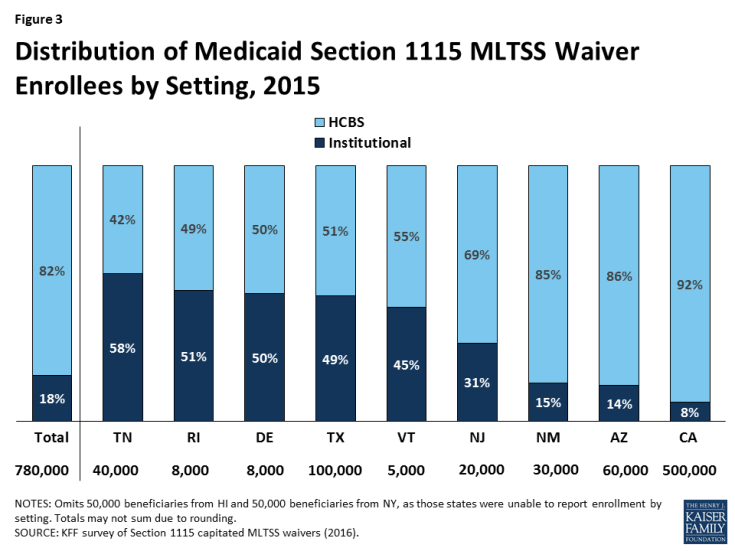 Figure 3

Distribution of Medicaid Section 1115 MLTSS Waiver Enrollees by Setting, 2015

HCBS
Institutional

| | Total | TN | RI | DE | TX | VT | NJ | NM | AZ | CA |
|---|---|---|---|---|---|---|---|---|---|---|
| HCBS | 82% | 42% | 49% | 50% | 51% | 55% | 69% | 85% | 86% | 92% |
| Institutional | 18% | 58% | 51% | 50% | 49% | 45% | 31% | 15% | 14% | 8% |
| | 780,000 | 40,000 | 8,000 | 8,000 | 100,000 | 5,000 | 20,000 | 30,000 | 60,000 | 500,000 |

NOTES: Omits 50,000 beneficiaries from HI and 50,000 beneficiaries from NY, as those states were unable to report enrollment by setting. Totals may not sum due to rounding.
SOURCE: KFF survey of Section 1115 capitated MLTSS waivers (2016).

THE HENRY J. KAISER FAMILY FOUNDATION